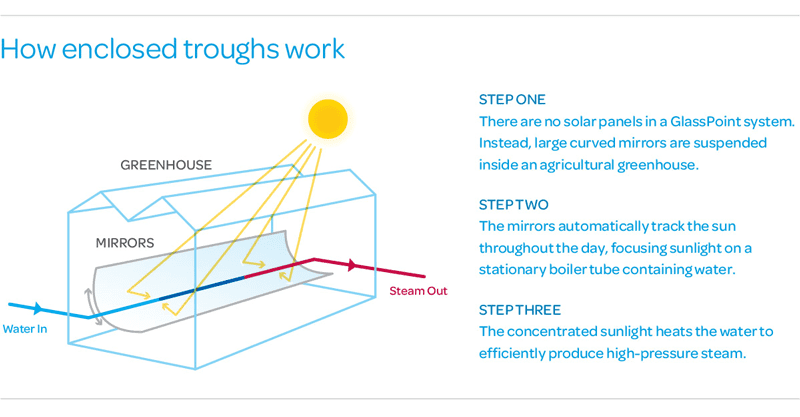 How enclosed troughs work

GREENHOUSE

MIRRORS

Water In

Steam Out

STEP ONE
There are no solar panels in a GlassPoint system. Instead, large curved mirrors are suspended inside an agricultural greenhouse.

STEP TWO
The mirrors automatically track the sun throughout the day, focusing sunlight on a stationary boiler tube containing water.

STEP THREE
The concentrated sunlight heats the water to efficiently produce high-pressure steam.